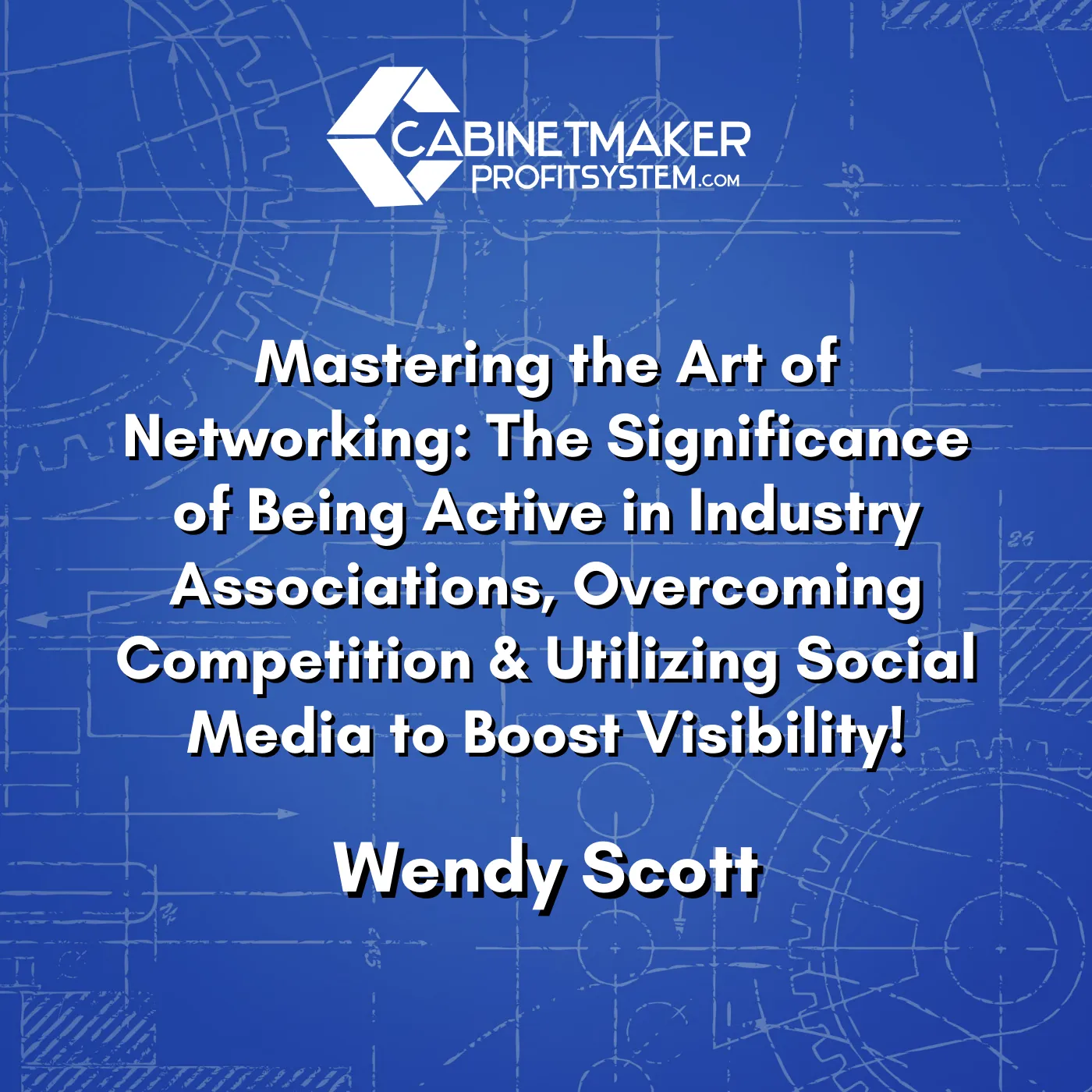 CABINETMAKER PROFITSYSTEM.COM

Mastering the Art of Networking: The Significance of Being Active in Industry Associations, Overcoming Competition & Utilizing Social Media to Boost Visibility!

Wendy Scott